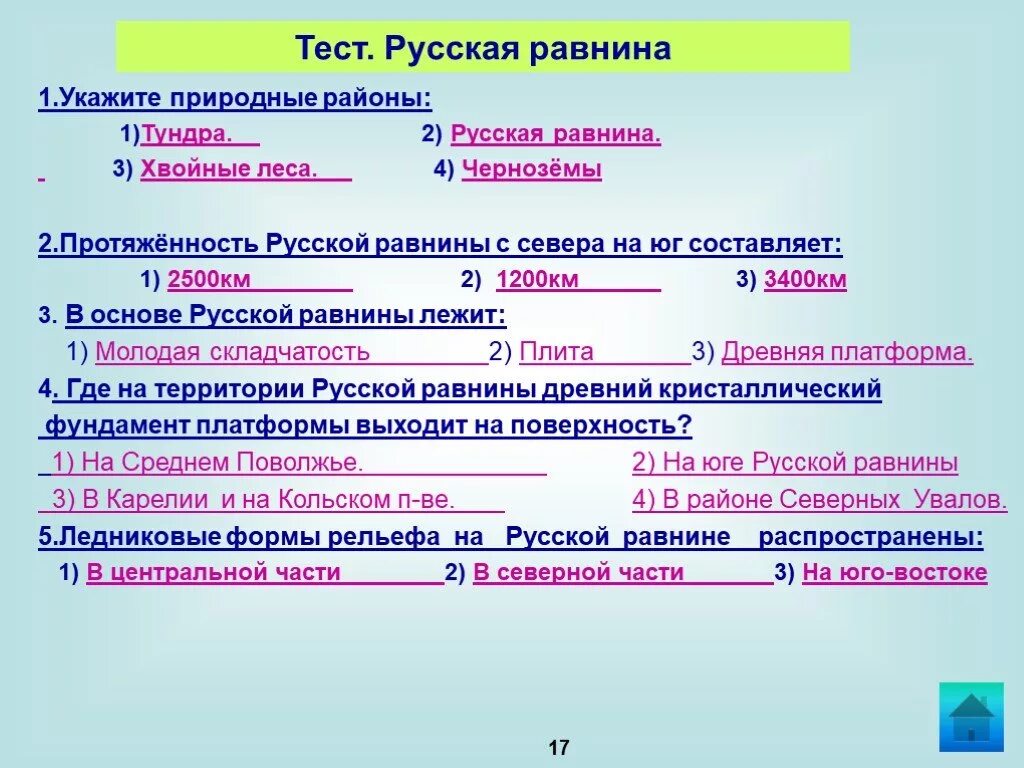 Тест. Русская равнина

1.Укажите природные районы:

1)Тундра. 2) Русская равнина.

3) Хвойные леса. 4) Чернозёмы

2.Протяжённость Русской равнины с севера на юг составляет:

1) 2500км 2) 1200км 3) 3400км

3. В основе Русской равнины лежит:

1) Молодая складчатость 2) Плита 3) Древняя платформа.

4. Где на территории Русской равнины древний кристаллический фундамент платформы выходит на поверхность?

1) На Среднем Поволжье. 2) На юге Русской равнины

3) В Карелии и на Кольском п-ве. 4) В районе Северных Увалов.

5.Ледниковые формы рельефа на Русской равнине распространены:

1) В центральной части 2) В северной части 3) На юго-востоке

17